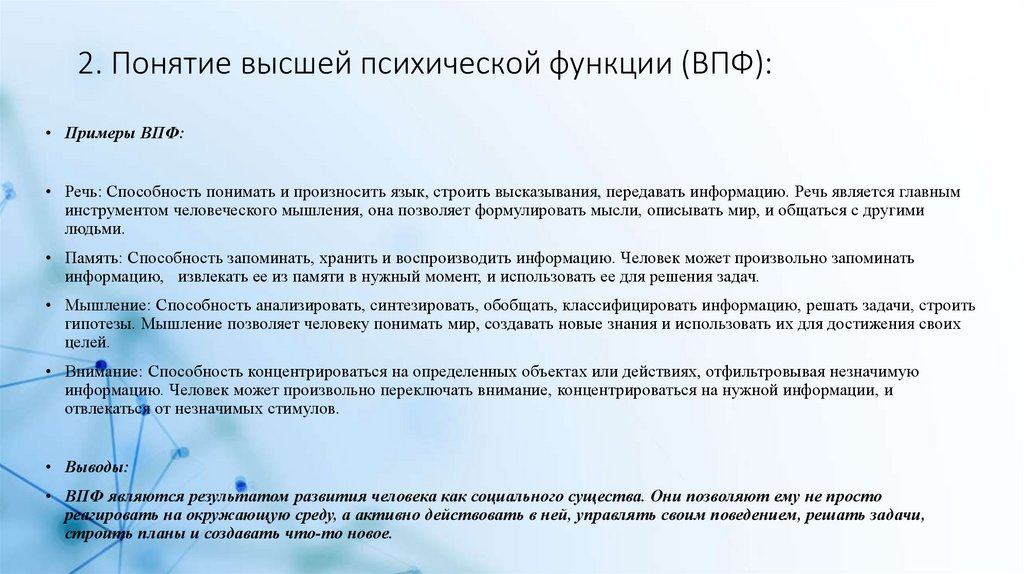 2. Понятие высшей психической функции (ВПФ):

• Примеры ВПФ:

• Речь: Способность понимать и произносить язык, строить высказывания, передавать информацию. Речь является главным инструментом человеческого мышления, она позволяет формулировать мысли, описывать мир, и общаться с другими людьми.

• Память: Способность запоминать, хранить и воспроизводить информацию. Человек может произвольно запоминать информацию, извлекать ее из памяти в нужный момент, и использовать ее для решения задач.

• Мышление: Способность анализировать, синтезировать, обобщать, классифицировать информацию, решать задачи, строить гипотезы. Мышление позволяет человеку понимать мир, создавать новые знания и использовать их для достижения своих целей.

• Внимание: Способность концентрироваться на определенных объектах или действиях, отфильтровывая незначимую информацию. Человек может произвольно переключать внимание, концентрироваться на нужной информации, и отвлекаться от незначимых стимулов.

• Выводы:

• ВПФ являются результатом развития человека как социального существа. Они позволяют ему не просто реагировать на окружающую среду, а активно действовать в ней, управлять своим поведением, решать задачи, строить планы и создавать что-то новое.